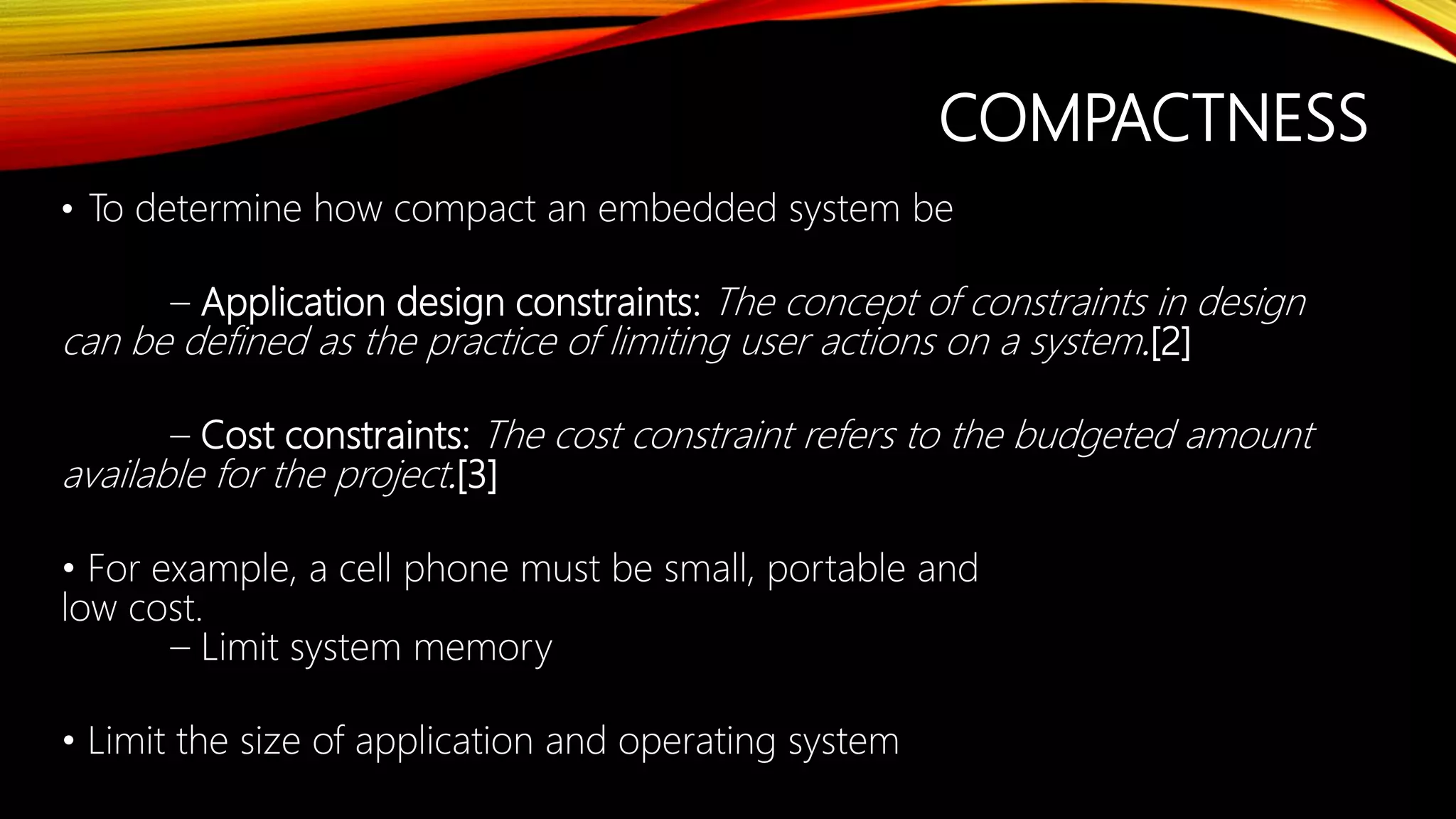 COMPACTNESS

• To determine how compact an embedded system be

– Application design constraints: The concept of constraints in design can be defined as the practice of limiting user actions on a system.[2]

– Cost constraints: The cost constraint refers to the budgeted amount available for the project.[3]

• For example, a cell phone must be small, portable and low cost.
– Limit system memory

• Limit the size of application and operating system